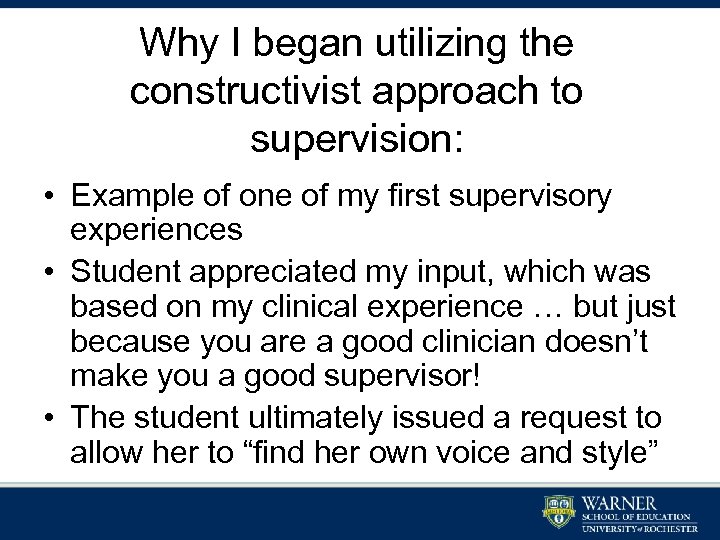 Why I began utilizing the constructivist approach to supervision:

• Example of one of my first supervisory experiences
• Student appreciated my input, which was based on my clinical experience … but just because you are a good clinician doesn’t make you a good supervisor!
• The student ultimately issued a request to allow her to “find her own voice and style”

WARNER
SCHOOL OF EDUCATION
UNIVERSITY of ROCHESTER